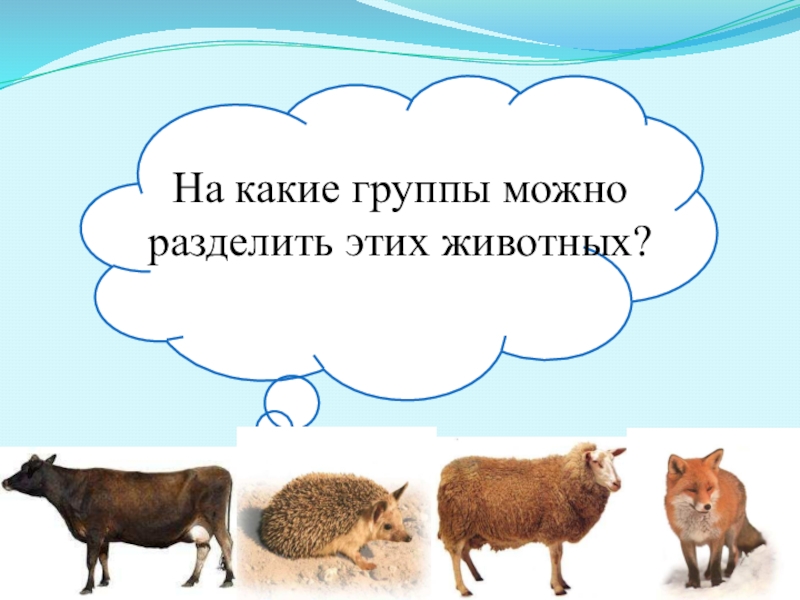 На какие группы можно разделить этих животных?